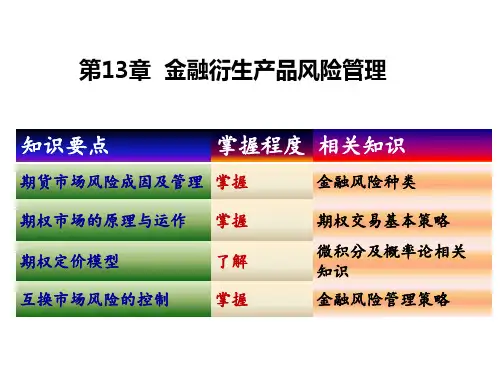 第13章 金融衍生产品风险管理

| 知识要点 | 掌握程度 | 相关知识 |
|---|---|---|
| 期货市场风险成因及管理 | 掌握 | 金融风险种类 |
| 期权市场的原理与运作 | 掌握 | 期权交易基本策略 |
| 期权定价模型 | 了解 | 微积分及概率论相关知识 |
| 互换市场风险的控制 | 掌握 | 金融风险管理策略 |